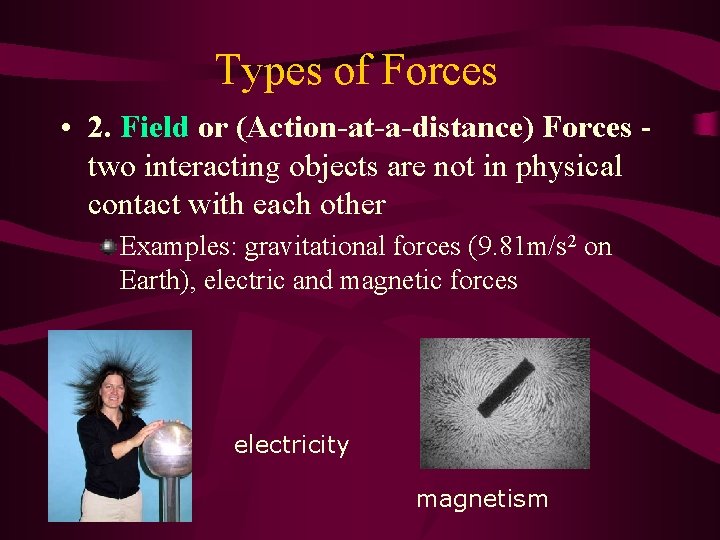 Types of Forces

• 2. Field or (Action-at-a-distance) Forces - two interacting objects are not in physical contact with each other

Examples: gravitational forces (9.81m/s$^2$ on Earth), electric and magnetic forces

electricity

magnetism